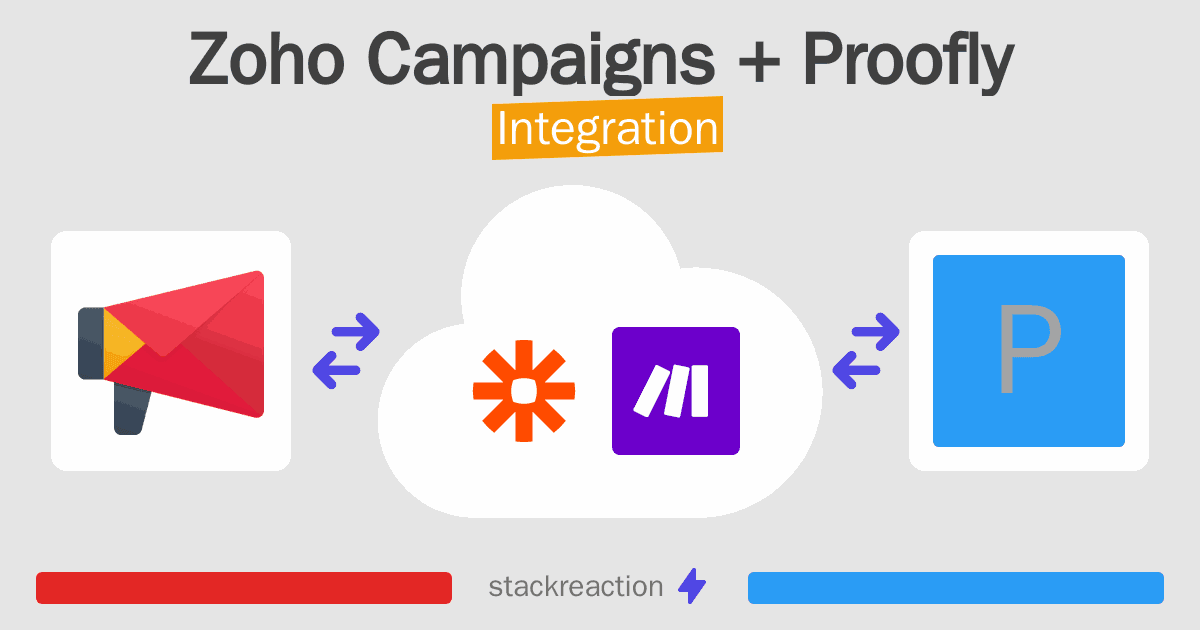 Zoho Campaigns + Proofly

Integration

P

stackreaction